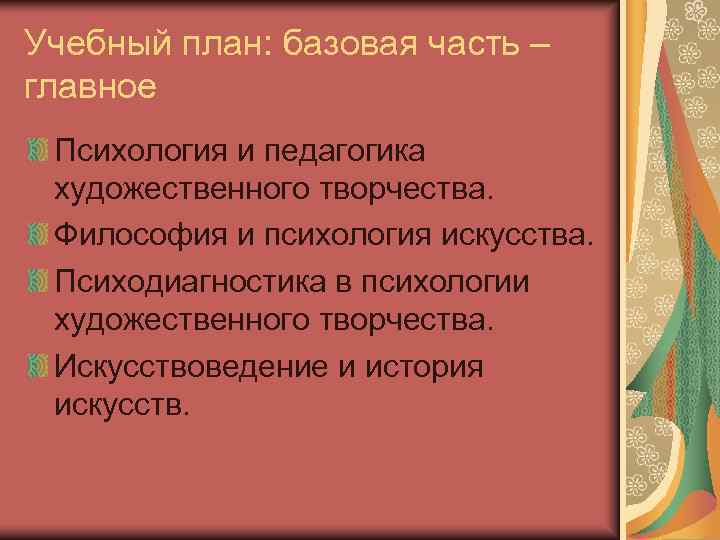 Учебный план: базовая часть – главное

Психология и педагогика художественного творчества.

Философия и психология искусства.

Психодиагностика в психологии художественного творчества.

Искусствоведение и история искусств.